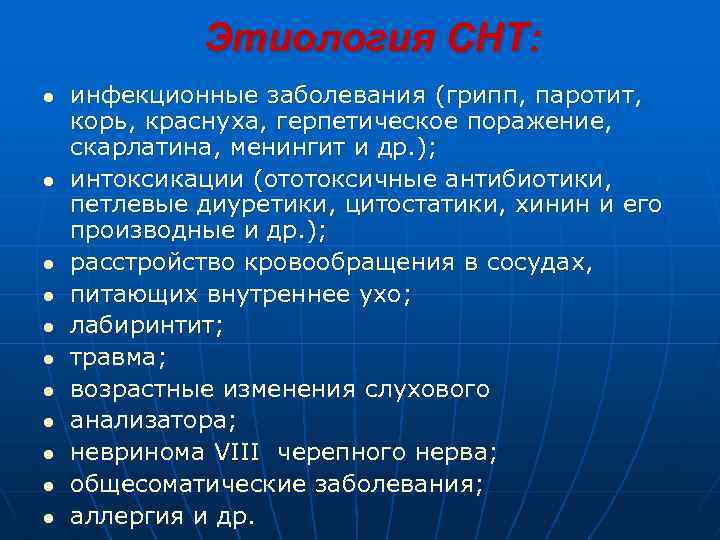 Этиология СНТ:

- инфекционные заболевания (грипп, паротит, корь, краснуха, герпетическое поражение, скарлатина, менингит и др.);
- интоксикации (ототоксичные антибиотики, петлевые диуретики, цитостатики, хинин и его производные и др.);
- расстройство кровообращения в сосудах,
- питающих внутреннее ухо;
- лабиринтит;
- травма;
- возрастные изменения слухового
- анализатора;
- невринома VIII черепного нерва;
- общесоматические заболевания;
- аллергия и др.